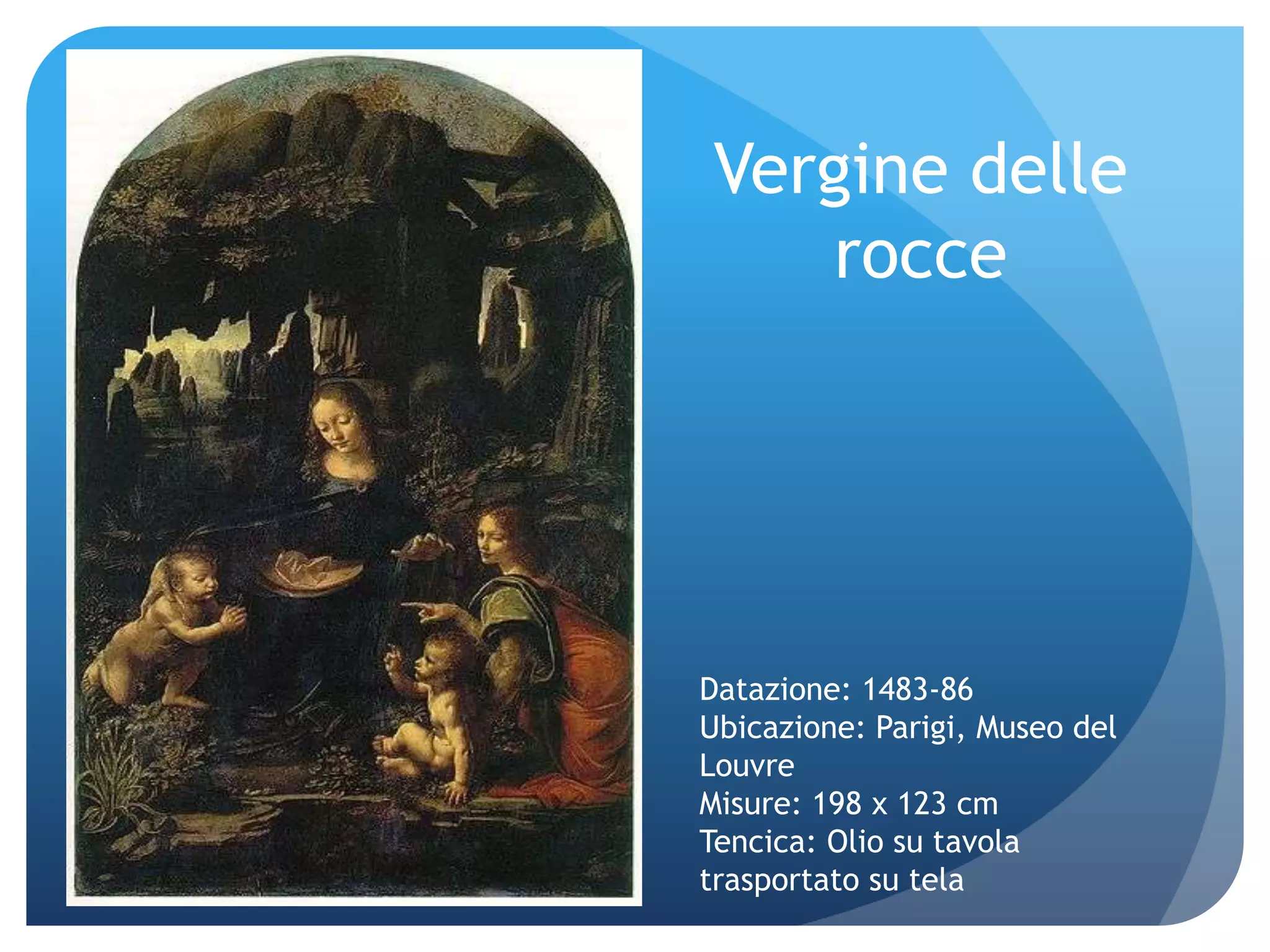 Vergine delle rocce

Datazione: 1483-86
Ubicazione: Parigi, Museo del Louvre
Misure: 198 x 123 cm
Tencica: Olio su tavola trasportato su tela